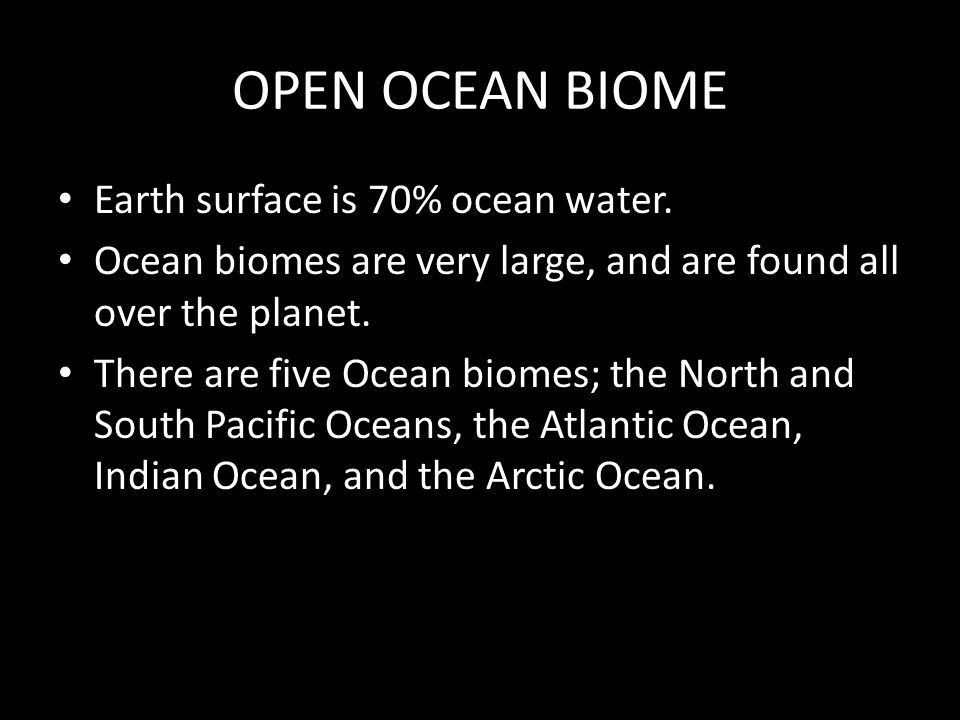 OPEN OCEAN BIOME

• Earth surface is 70% ocean water.
• Ocean biomes are very large, and are found all over the planet.
• There are five Ocean biomes; the North and South Pacific Oceans, the Atlantic Ocean, Indian Ocean, and the Arctic Ocean.